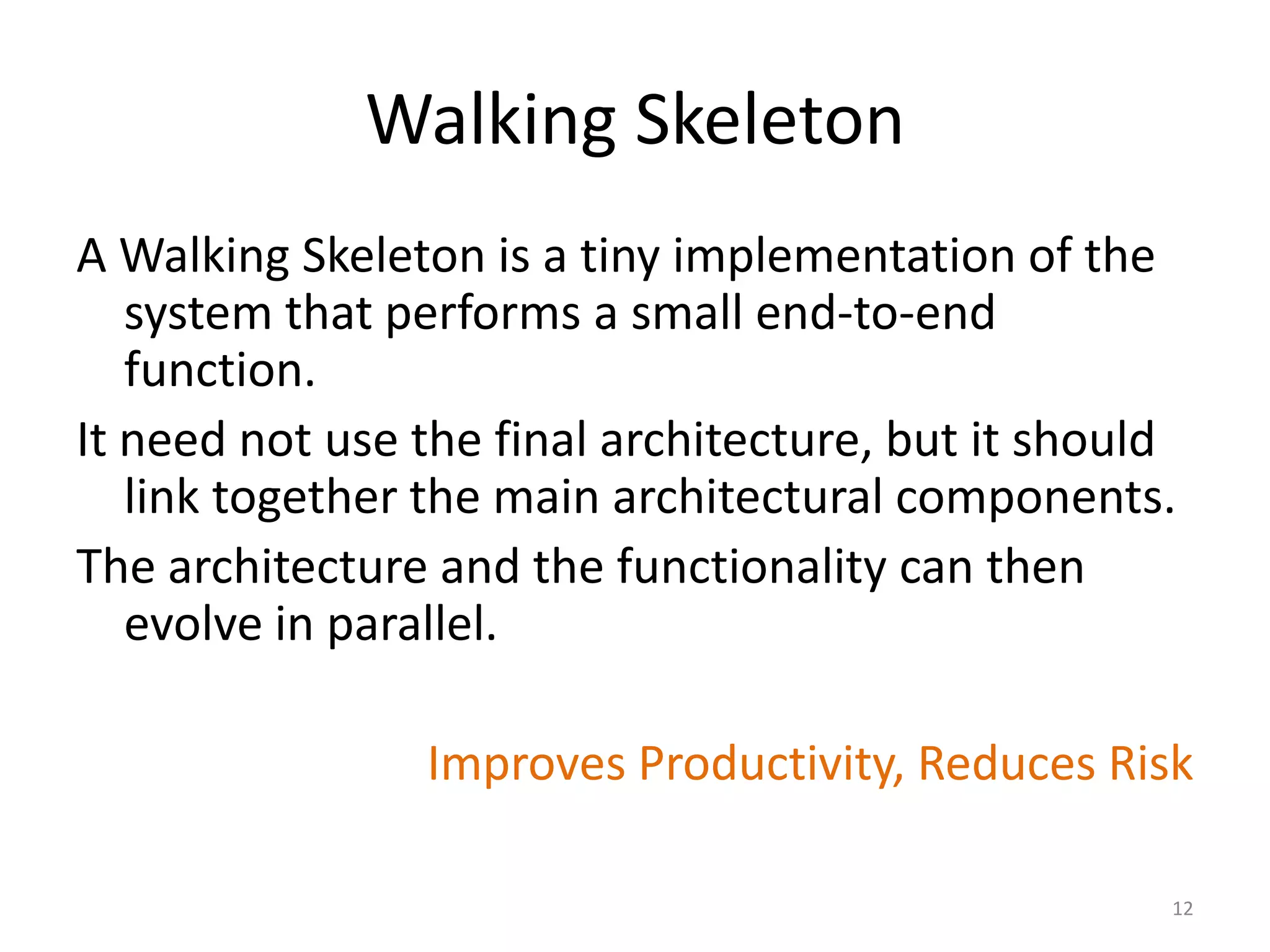 Walking Skeleton

A Walking Skeleton is a tiny implementation of the system that performs a small end-to-end function.

It need not use the final architecture, but it should link together the main architectural components.

The architecture and the functionality can then evolve in parallel.

Improves Productivity, Reduces Risk

12